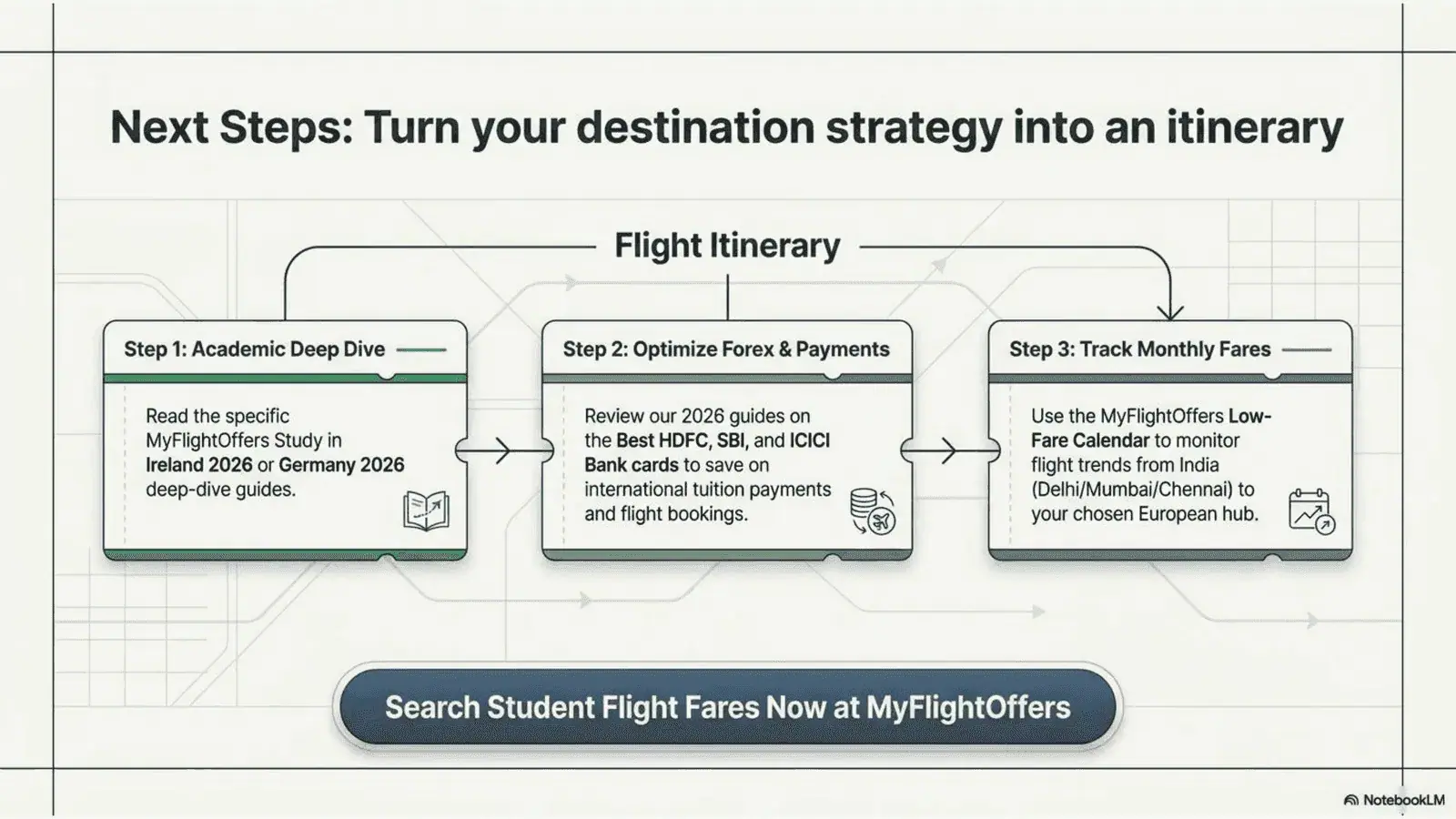 Next Steps: Turn your destination strategy into an itinerary

Flight Itinerary

Step 1: Academic Deep Dive

Read the specific MyFlightOffers Study in Ireland 2026 or Germany 2026 deep-dive guides.

Step 2: Optimize Forex & Payments

Review our 2026 guides on the Best HDFC, SBI, and ICICI Bank cards to save on international tuition payments and flight bookings.

Step 3: Track Monthly Fares

Use the MyFlightOffers Low-Fare Calendar to monitor flight trends from India (Delhi/Mumbai/Chennai) to your chosen European hub.

Search Student Flight Fares Now at MyFlightOffers

NotebookLM